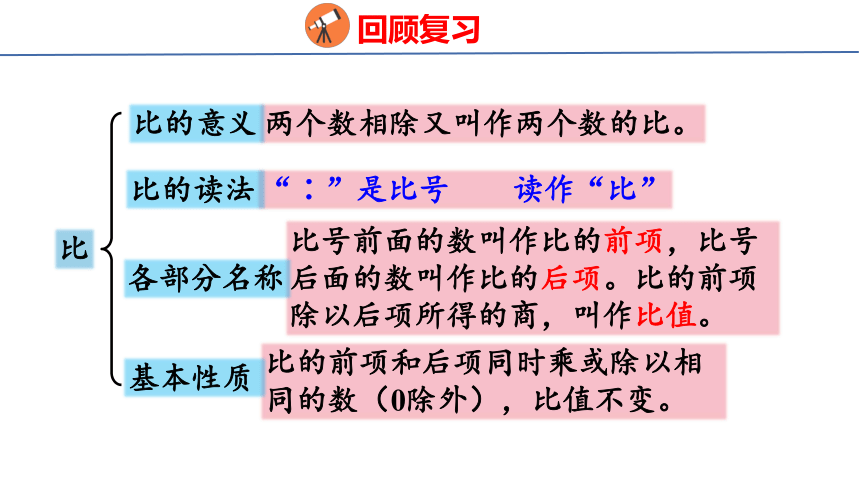 回顾复习

比

比的意义 两个数相除又叫作两个数的比。

比的读法 “：”是比号 读作“比”

各部分名称 比号前面的数叫作比的前项，比号后面的数叫作比的后项。比的前项除以后项所得的商，叫作比值。

基本性质 比的前项和后项同时乘或除以相同的数（0除外），比值不变。